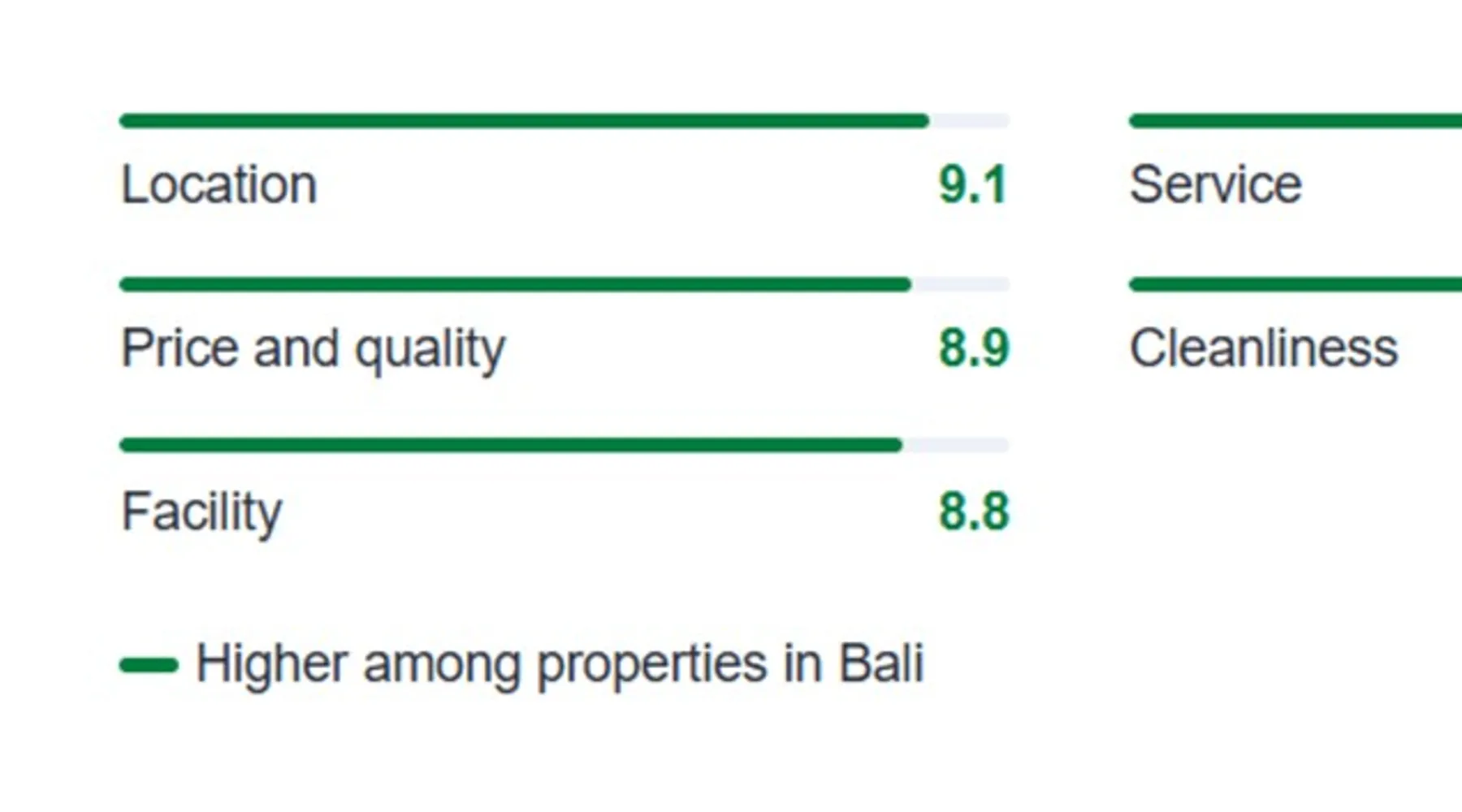 Location 9.1

Price and quality 8.9

Facility 8.8

Service

Cleanliness

Higher among properties in Bali